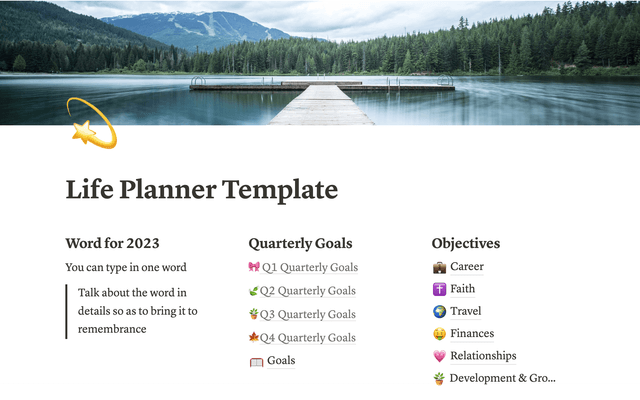 Life Planner Template

Word for 2023

You can type in one word

Talk about the word in details so as to bring it to remembrance

Quarterly Goals

Q1 Quarterly Goals

Q2 Quarterly Goals

Q3 Quarterly Goals

Q4 Quarterly Goals

Goals

Objectives

Career

Faith

Travel

Finances

Relationships

Development & Gro...